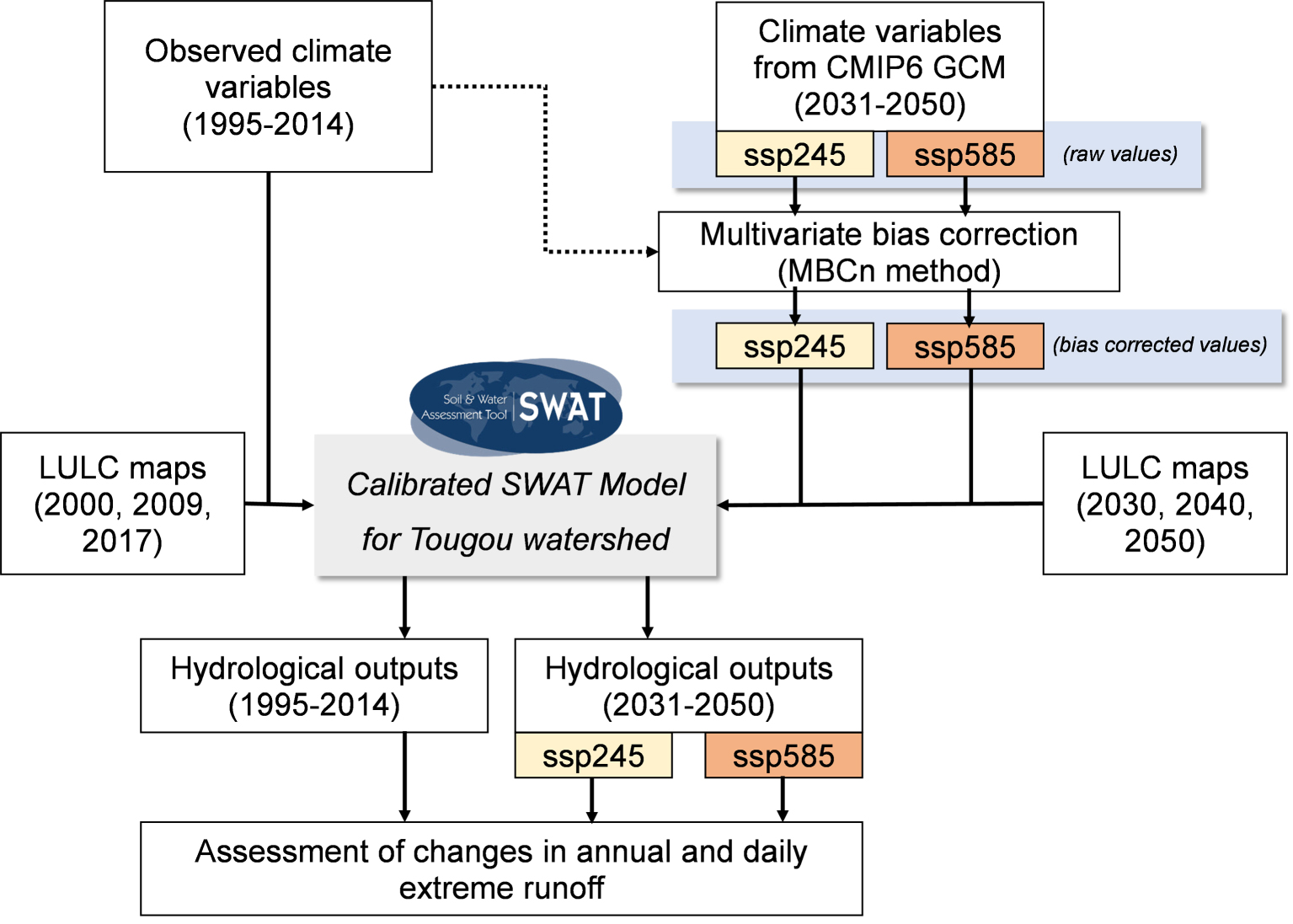 Observed climate variables (1995-2014)

Climate variables from CMIP6 GCM (2031-2050)

ssp245

ssp585

(raw values)

Multivariate bias correction (MBCn method)

ssp245

ssp585

(bias corrected values)

Soil & Water Assessment Tool SWAT

LULC maps (2000, 2009, 2017)

Calibrated SWAT Model for Tougou watershed

LULC maps (2030, 2040, 2050)

Hydrological outputs (1995-2014)

Hydrological outputs (2031-2050)

ssp245

ssp585

Assessment of changes in annual and daily extreme runoff